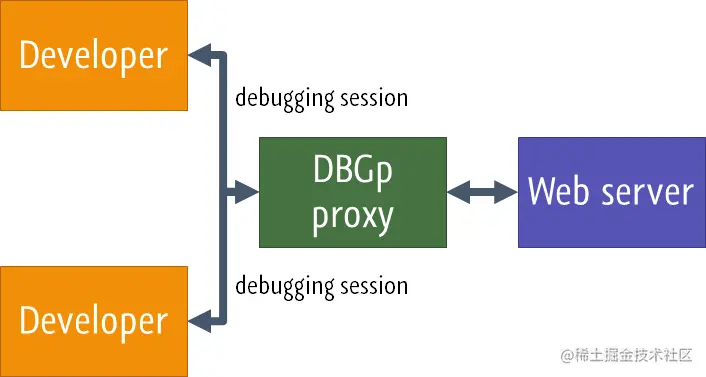 Developer

debugging session

DBGp proxy

Web server

debugging session

Developer

@稀土掘金技术社区